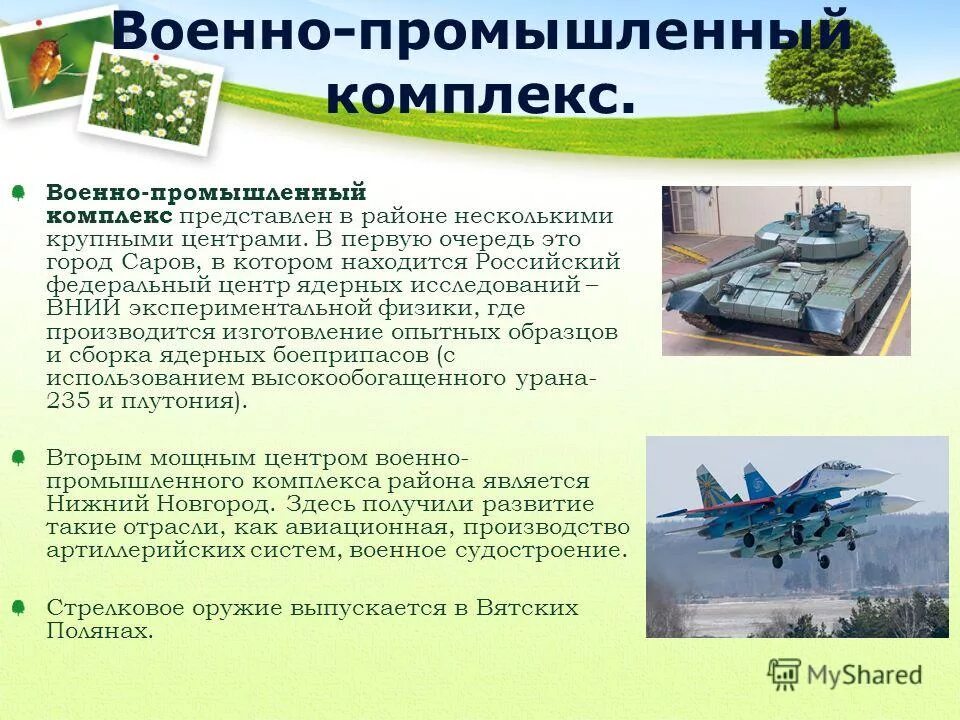 Военно-промышленный комплекс.

Военно-промышленный комплекс представлен в районе несколькими крупными центрами. В первую очередь это город Саров, в котором находится Российский федеральный центр ядерных исследований – ВНИИ экспериментальной физики, где производится изготовление опытных образцов и сборка ядерных боеприпасов (с использованием высокообогащенного урана-235 и плутония).

Вторым мощным центром военно-промышленного комплекса района является Нижний Новгород. Здесь получили развитие такие отрасли, как авиационная, производство артиллерийских систем, военное судостроение.

Стрелковое оружие выпускается в Вятских Полянах.

MyShared